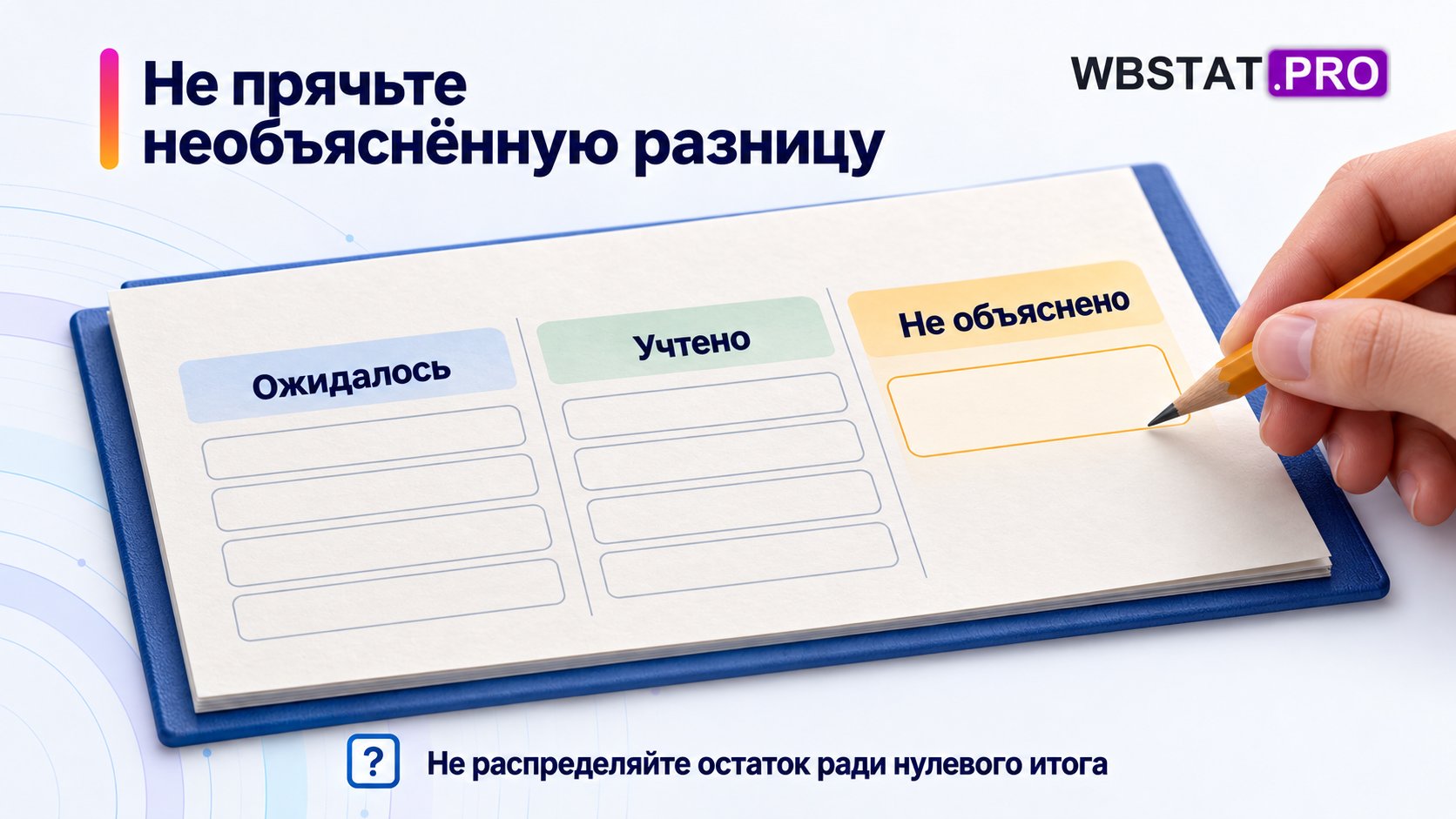 Не прячьте необъяснённую разницу

WBSTAT.PRO

Ожидалось

Учтено

Не объяснено

?

Не распределяйте остаток ради нулевого итога